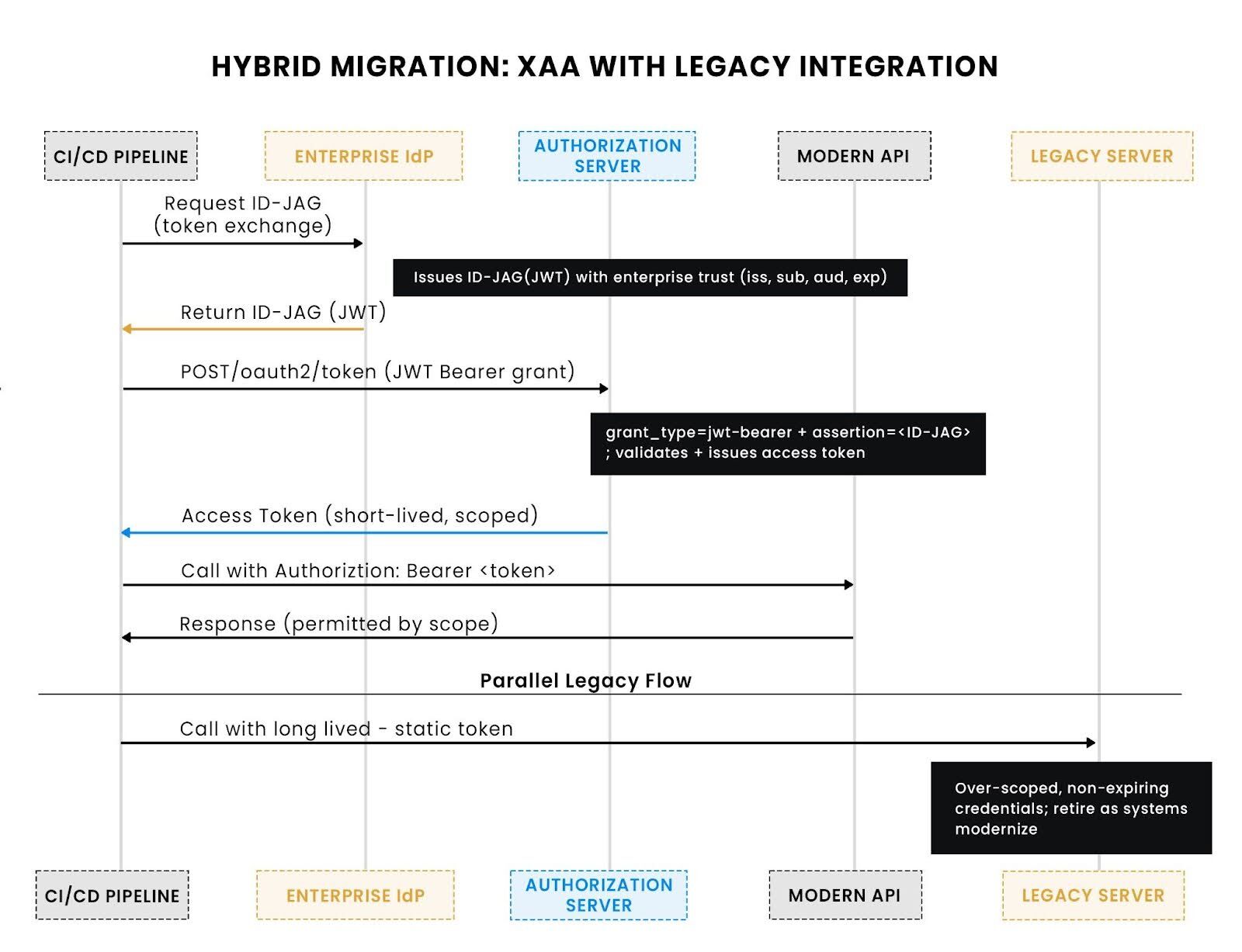 HYBRID MIGRATION: XAA WITH LEGACY INTEGRATION

CI/CD PIPELINE

ENTERPRISE IdP

AUTHORIZATION SERVER

MODERN API

LEGACY SERVER

Request ID-JAG (token exchange)

Issues ID-JAG(JWT) with enterprise trust (iss, sub, aud, exp)

Return ID-JAG (JWT)

POST/oauth2/token (JWT Bearer grant)

grant_type=jwt-bearer + assertion=<ID-JAG> ; validates + issues access token

Access Token (short-lived, scoped)

Call with Authoriztion: Bearer <token>

Response (permitted by scope)

Parallel Legacy Flow

Call with long lived - static token

Over-scoped, non-expiring credentials; retire as systems modernize

CI/CD PIPELINE

ENTERPRISE IdP

AUTHORIZATION SERVER

MODERN API

LEGACY SERVER